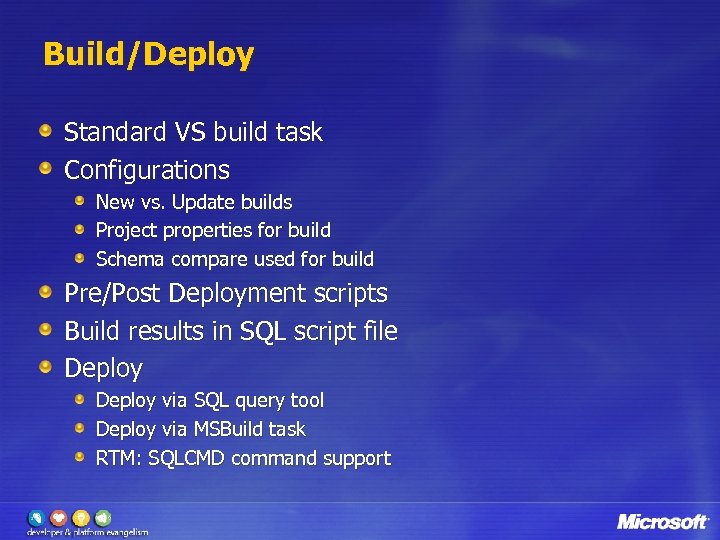 Build/Deploy

Standard VS build task
Configurations
New vs. Update builds
Project properties for build
Schema compare used for build
Pre/Post Deployment scripts
Build results in SQL script file
Deploy
Deploy via SQL query tool
Deploy via MSBuild task
RTM: SQLCMD command support

developer & platform evangelism

Microsoft